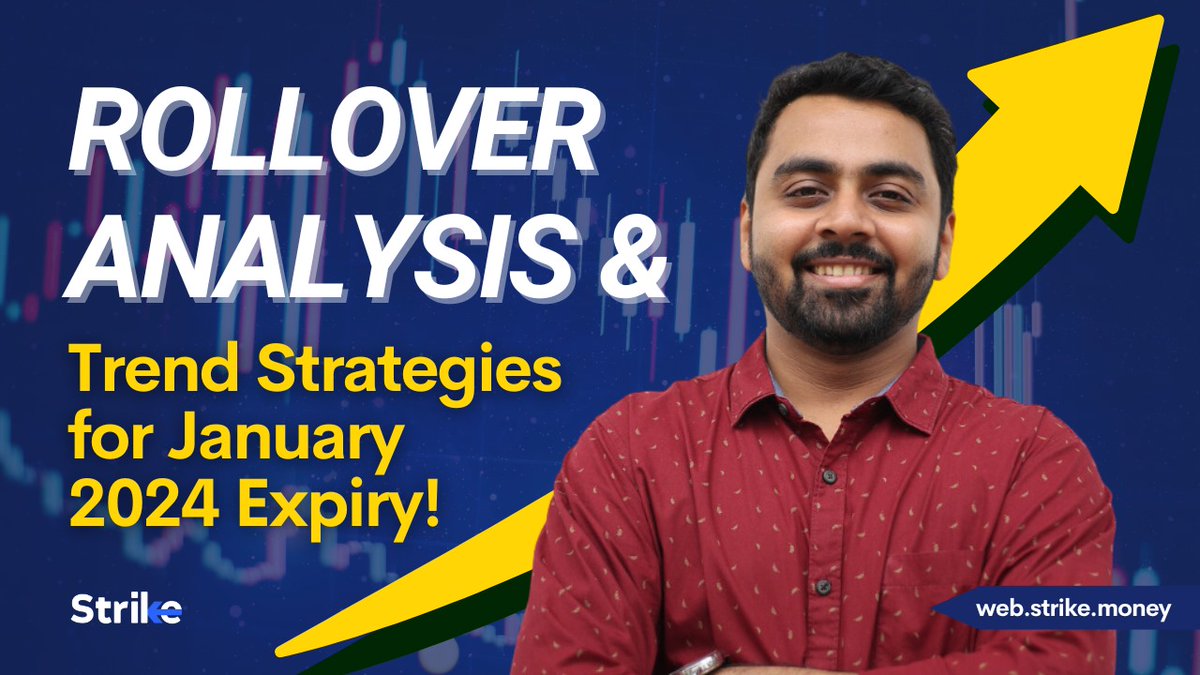 ROLLOVER ANALYSIS &

Trend Strategies for January 2024 Expiry!

Strike

web.strike.money